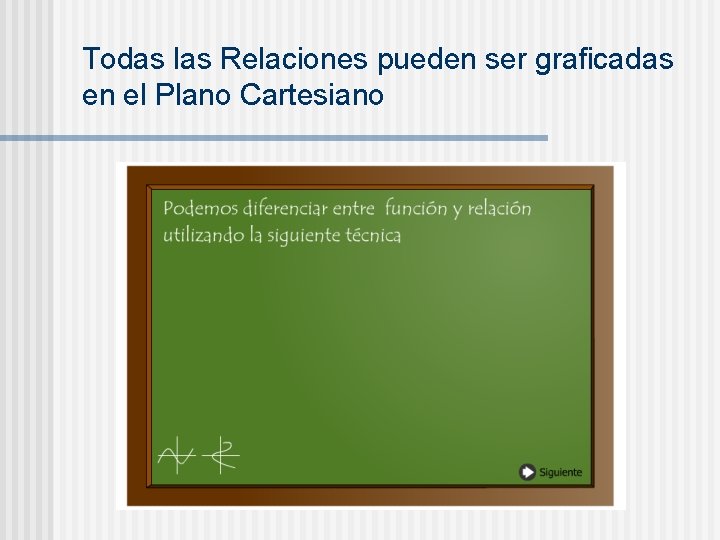 Todas las Relaciones pueden ser graficadas en el Plano Cartesiano

Podemos diferenciar entre función y relación utilizando la siguiente técnica

Siguiente